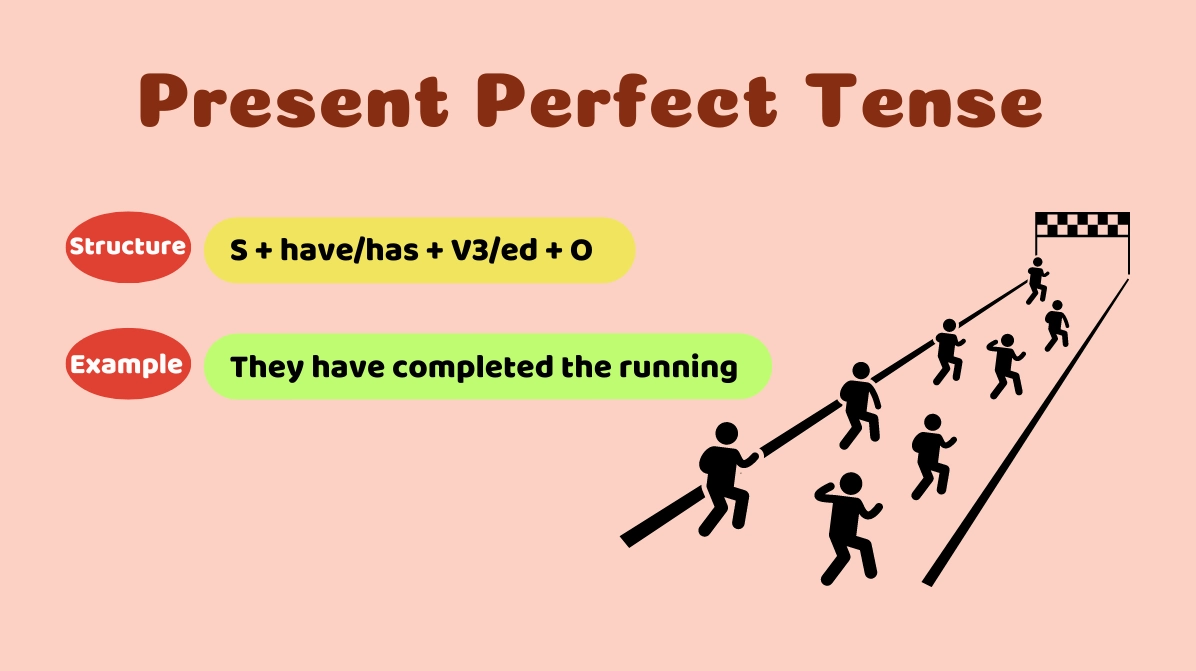 Present Perfect Tense

Structure S + have/has + V3/ed + O

Example They have completed the running